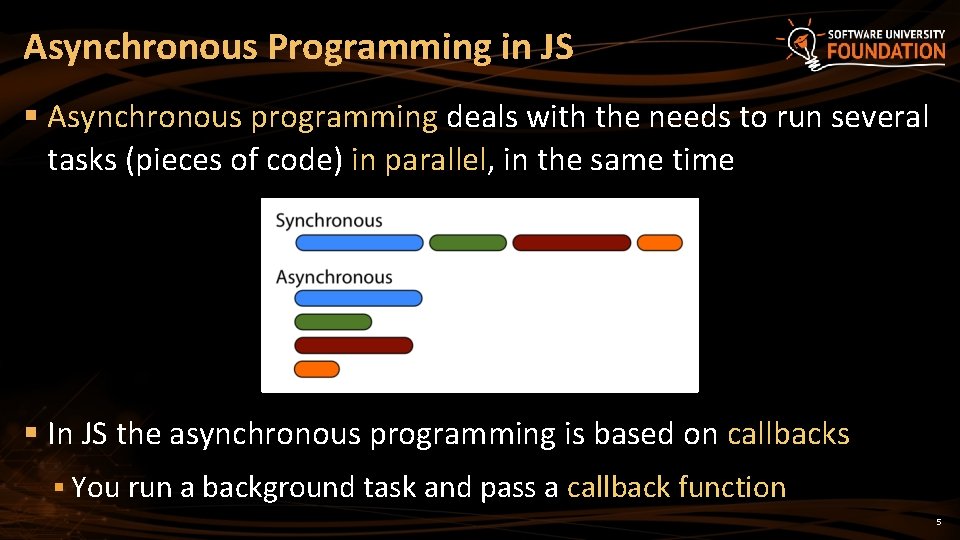 Asynchronous Programming in JS

SOFTWARE UNIVERSITY FOUNDATION

▪ Asynchronous programming deals with the needs to run several tasks (pieces of code) in parallel, in the same time

Synchronous

Asynchronous

▪ In JS the asynchronous programming is based on callbacks

▪ You run a background task and pass a callback function

5